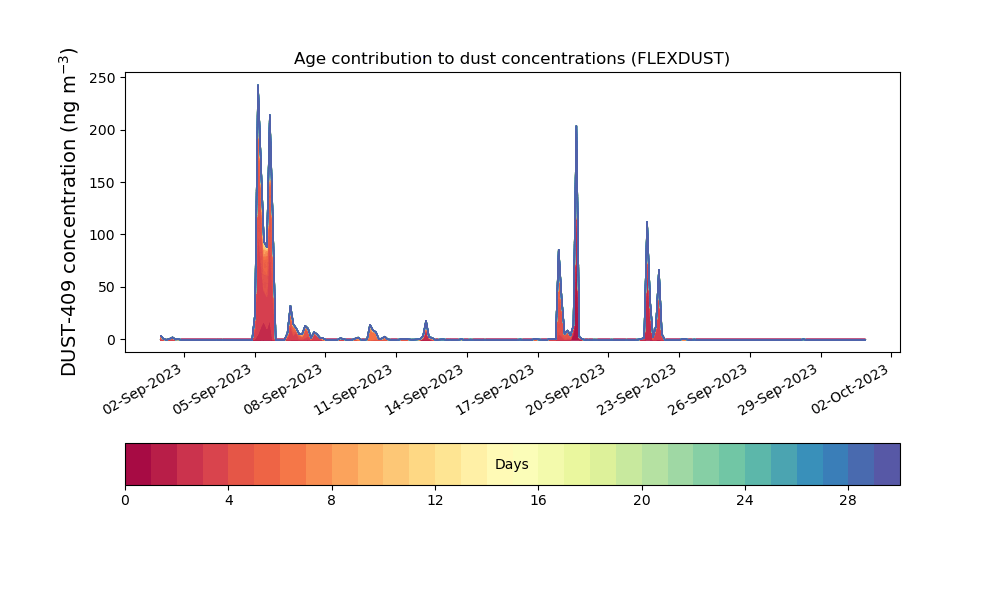 Age contribution to dust concentrations (FLEXDUST)

DUST-409 concentration (ng m$^{-3}$)

250
200
150
100
50
0

02-Sep-2023
05-Sep-2023
08-Sep-2023
11-Sep-2023
14-Sep-2023
17-Sep-2023
20-Sep-2023
23-Sep-2023
26-Sep-2023
29-Sep-2023
02-Oct-2023

Days

0
4
8
12
16
20
24
28